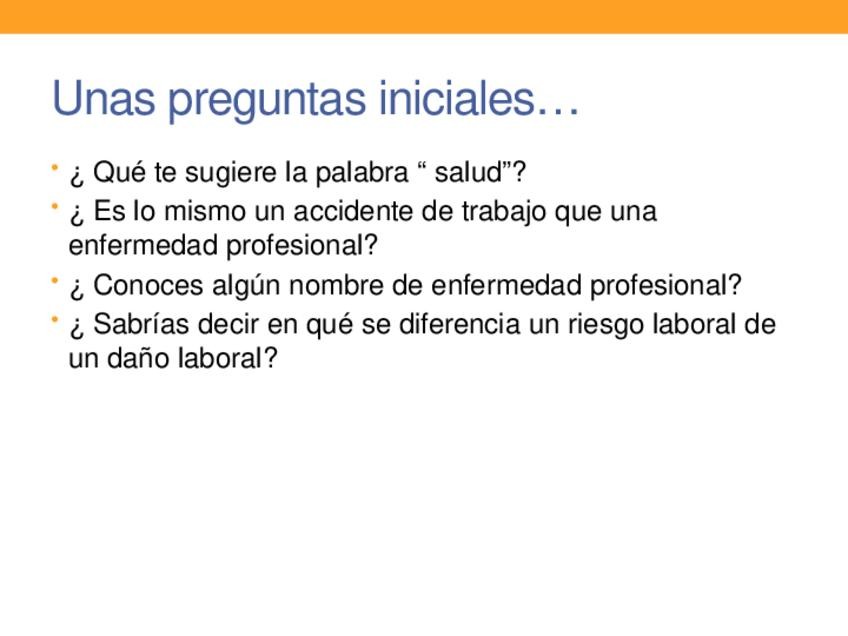 Unas preguntas iniciales…

• ¿ Qué te sugiere la palabra “ salud”?
• ¿ Es lo mismo un accidente de trabajo que una enfermedad profesional?
• ¿ Conoces algún nombre de enfermedad profesional?
• ¿ Sabrías decir en qué se diferencia un riesgo laboral de un daño laboral?